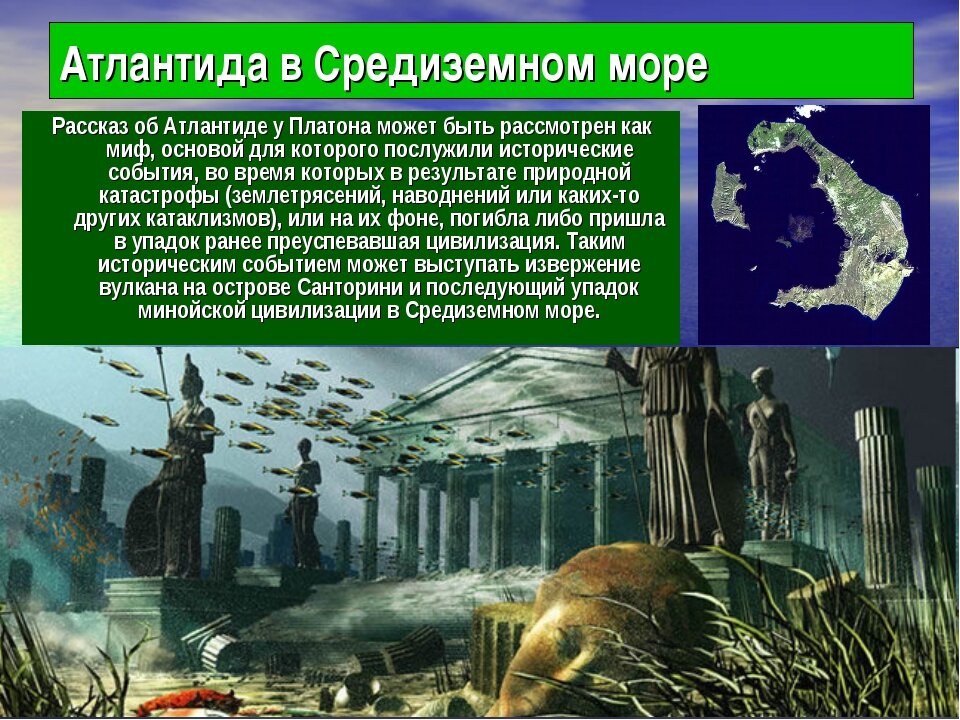 Атлантида в Средиземном море

Рассказ об Атлантиде у Платона может быть рассмотрен как миф, основой для которого послужили исторические события, во время которых в результате природной катастрофы (землетрясений, наводнений или каких-то других катаклизмов), или на их фоне, погибла либо пришла в упадок ранее преуспевавшая цивилизация. Таким историческим событием может выступать извержение вулкана на острове Санторини и последующий упадок минойской цивилизации в Средиземном море.